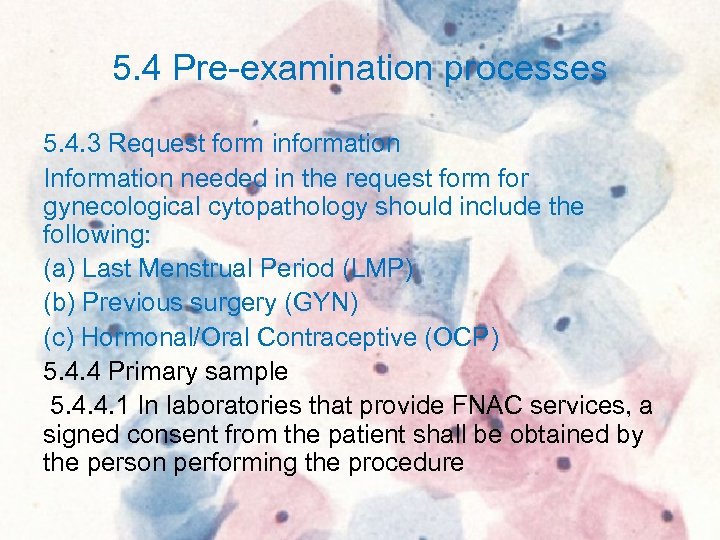 5.4 Pre-examination processes

5.4.3 Request form information

Information needed in the request form for gynecological cytopathology should include the following:

(a) Last Menstrual Period (LMP)

(b) Previous surgery (GYN)

(c) Hormonal/Oral Contraceptive (OCP)

5.4.4 Primary sample

5.4.4.1 In laboratories that provide FNAC services, a signed consent from the patient shall be obtained by the person performing the procedure